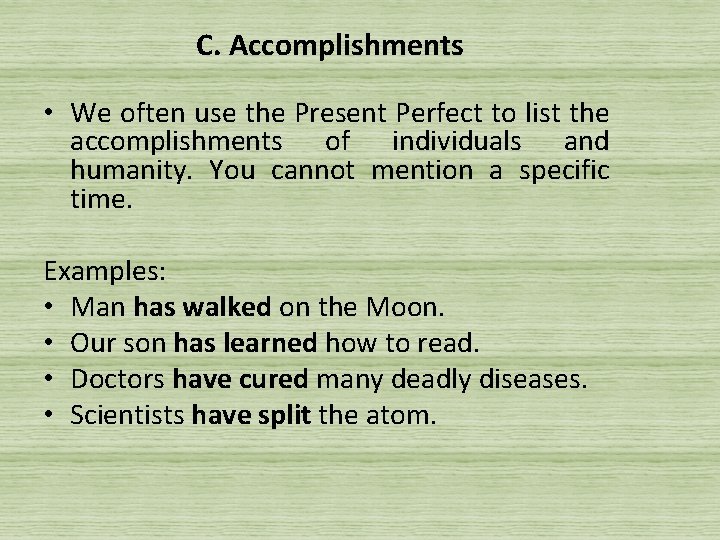 C. Accomplishments

• We often use the Present Perfect to list the accomplishments of individuals and humanity. You cannot mention a specific time.

Examples:
• Man has walked on the Moon.
• Our son has learned how to read.
• Doctors have cured many deadly diseases.
• Scientists have split the atom.